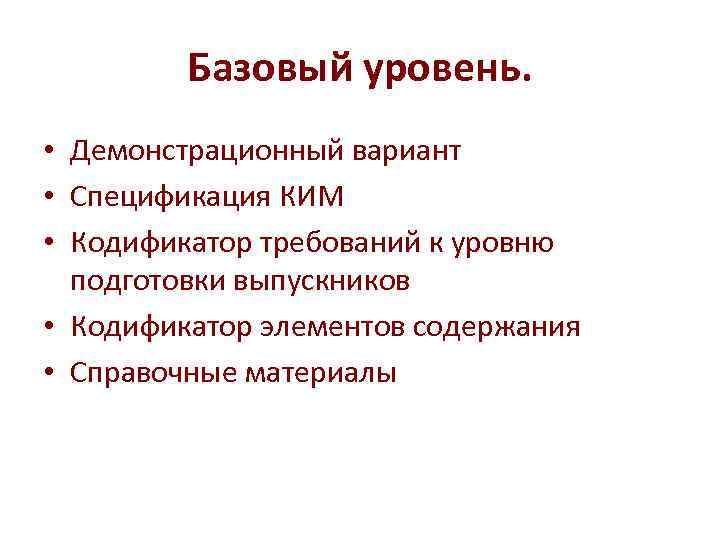 Базовый уровень.

• Демонстрационный вариант
• Спецификация КИМ
• Кодификатор требований к уровню подготовки выпускников
• Кодификатор элементов содержания
• Справочные материалы